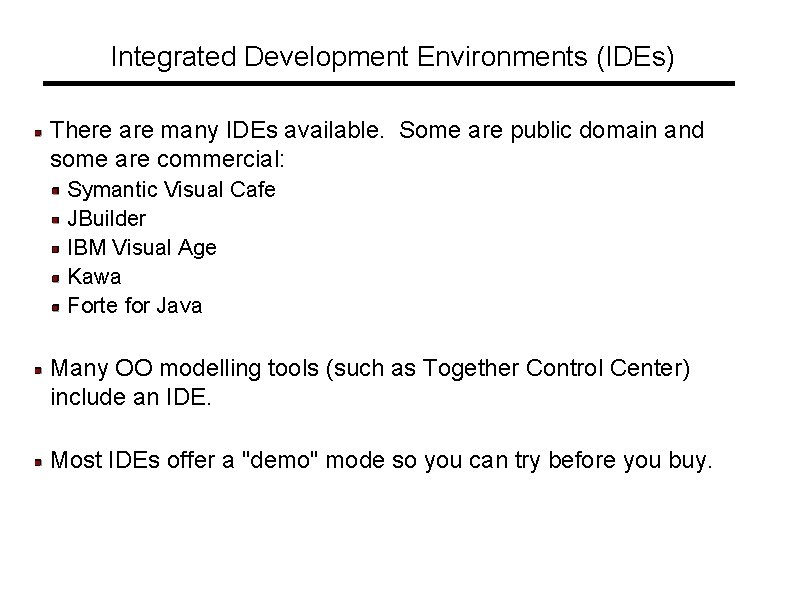 Integrated Development Environments (IDEs)

- There are many IDEs available. Some are public domain and some are commercial:
  - Symantic Visual Cafe
  - JBuilder
  - IBM Visual Age
  - Kawa
  - Forte for Java

- Many OO modelling tools (such as Together Control Center) include an IDE.

- Most IDEs offer a "demo" mode so you can try before you buy.